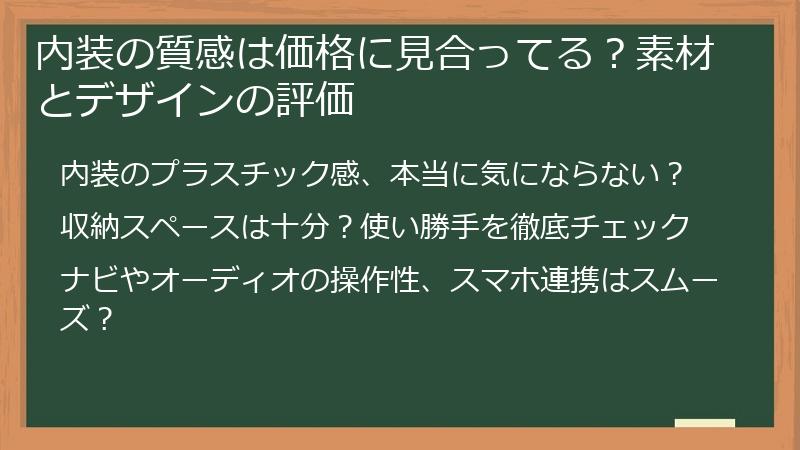 内装の質感は価格に見合ってる？素材とデザインの評価

内装のプラスチック感、本当に気にならない？

収納スペースは十分？使い勝手を徹底チェック

ナビやオーディオの操作性、スマホ連携はスムーズ？